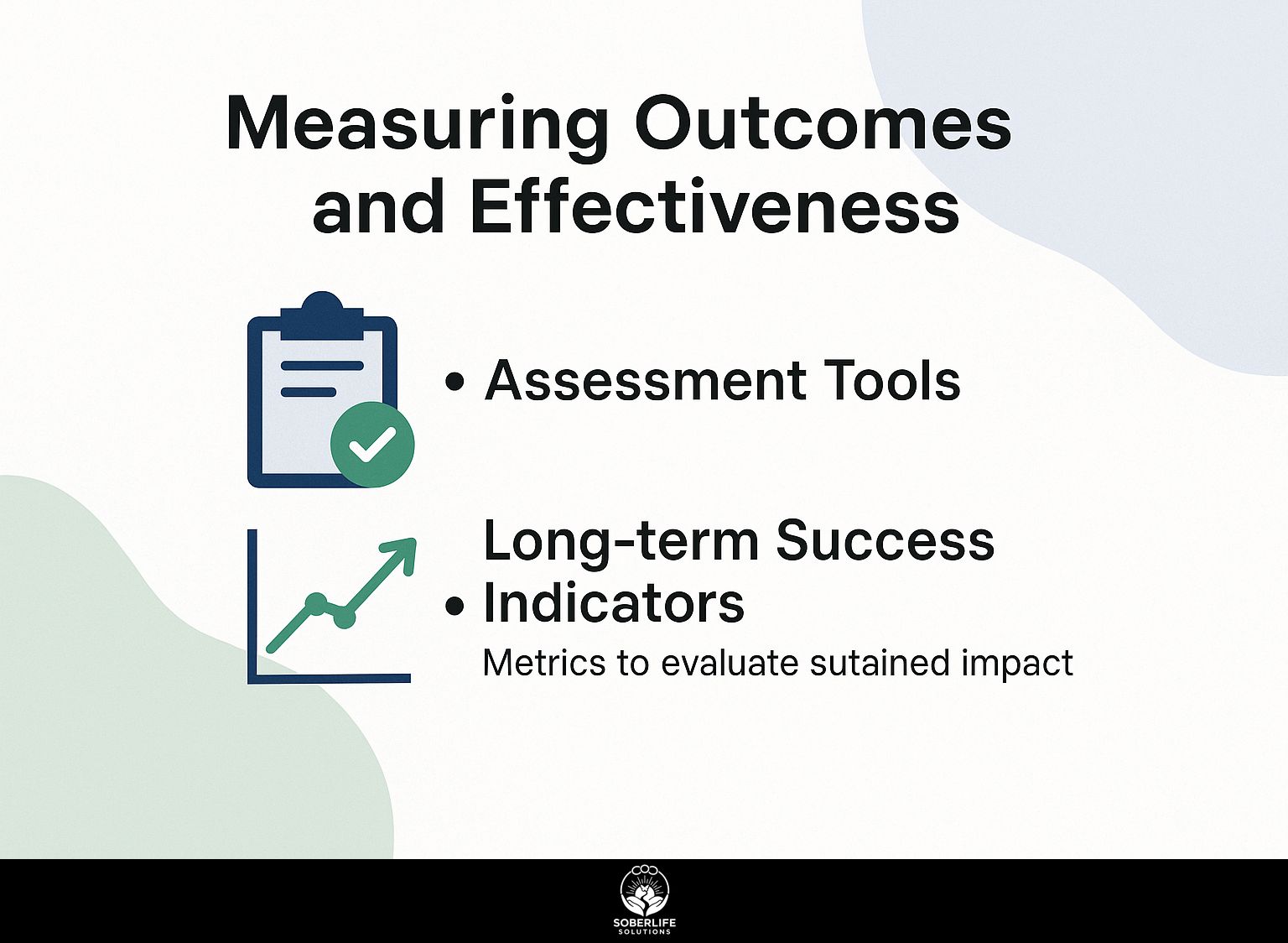 Measuring Outcomes and Effectiveness

• Assessment Tools

• Long-term Success Indicators

Metrics to evaluate sutained impact

SOBERLIFE SOLUTIONS